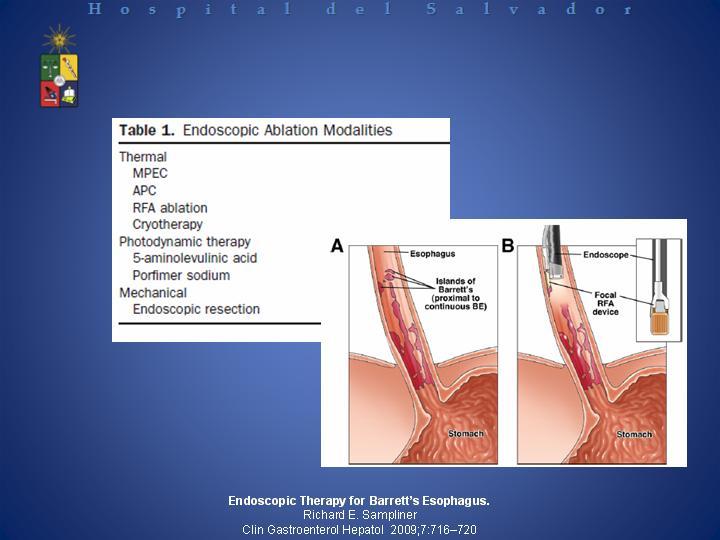 Hospital del Salvador

Table 1. Endoscopic Ablation Modalities

Thermal
MPEC
APC
RFA ablation
Cryotherapy
Photodynamic therapy
5-aminolevulinic acid
Porfimer sodium
Mechanical
Endoscopic resection

A
Esophagus
Islands of Barrett's (proximal to continuous BE)
Stomach

B
Endoscope
Focal RFA device
Stomach

Endoscopic Therapy for Barrett's Esophagus.
Richard E. Sampliner
Clin Gastroenterol Hepatol 2009;7:716–720